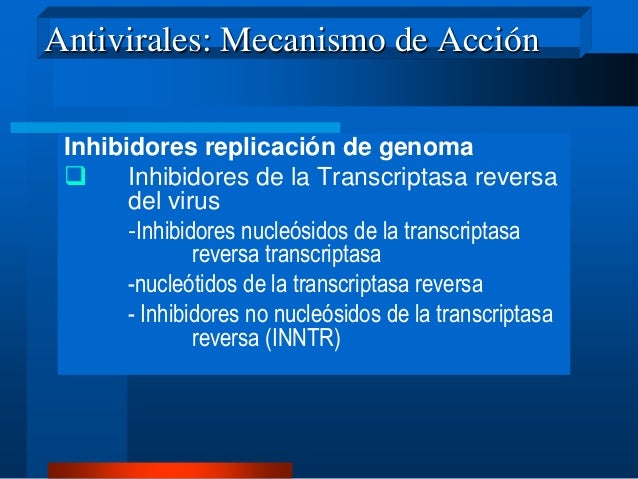 Antivirales: Mecanismo de Acción

Inhibidores replicación de genoma

❑ Inhibidores de la Transcriptasa reversa del virus

-Inhibidores nucleósidos de la transcriptasa reversa transcriptasa

-nucleótidos de la transcriptasa reversa

- Inhibidores no nucleósidos de la transcriptasa reversa (INNTR)